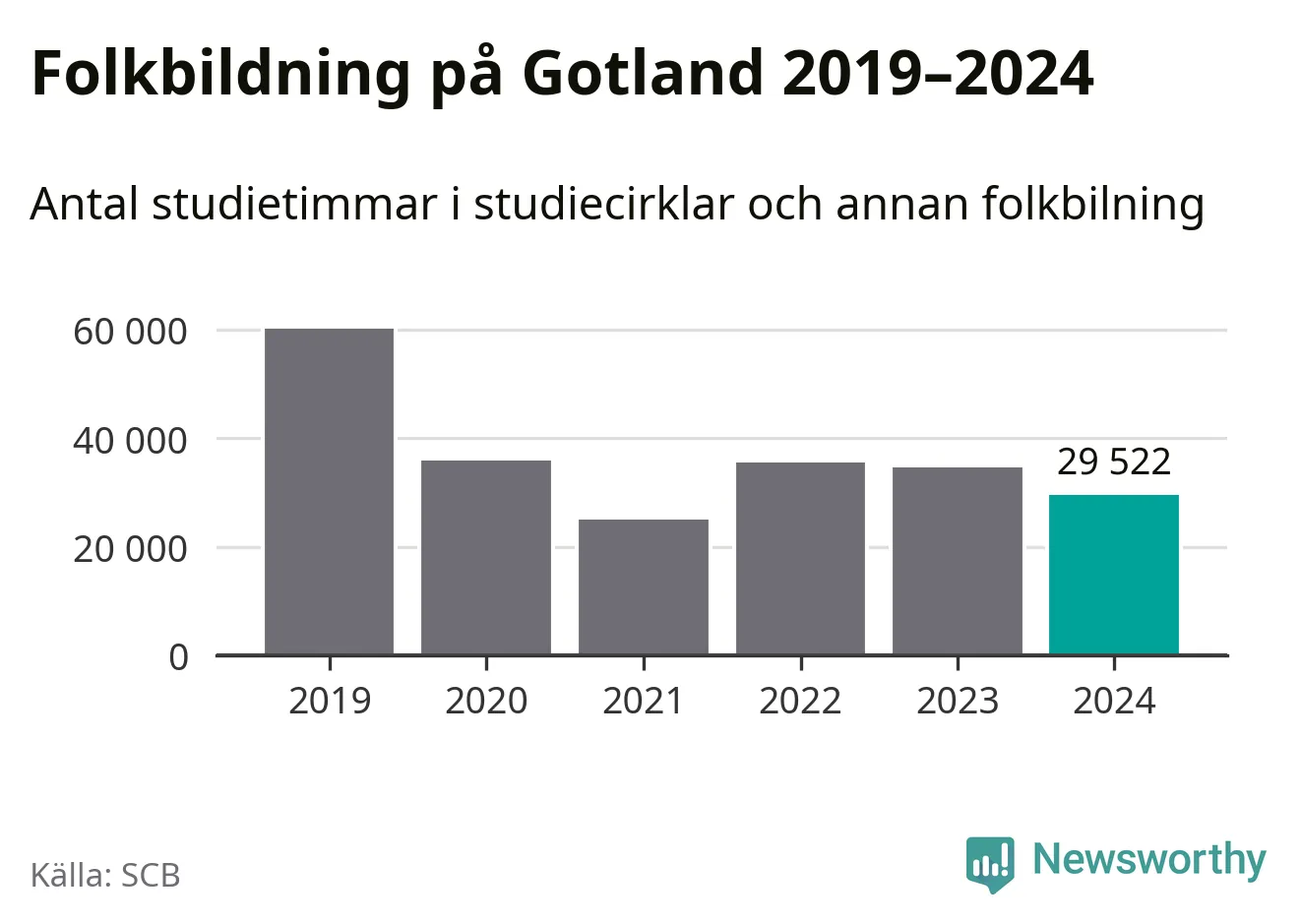 Folkbildning på Gotland 2019–2024

Antal studietimmar i studiecirklar och annan folkbilning

60 000
40 000
20 000
0

29 522

2019 2020 2021 2022 2023 2024

Källa: SCB

Newsworthy